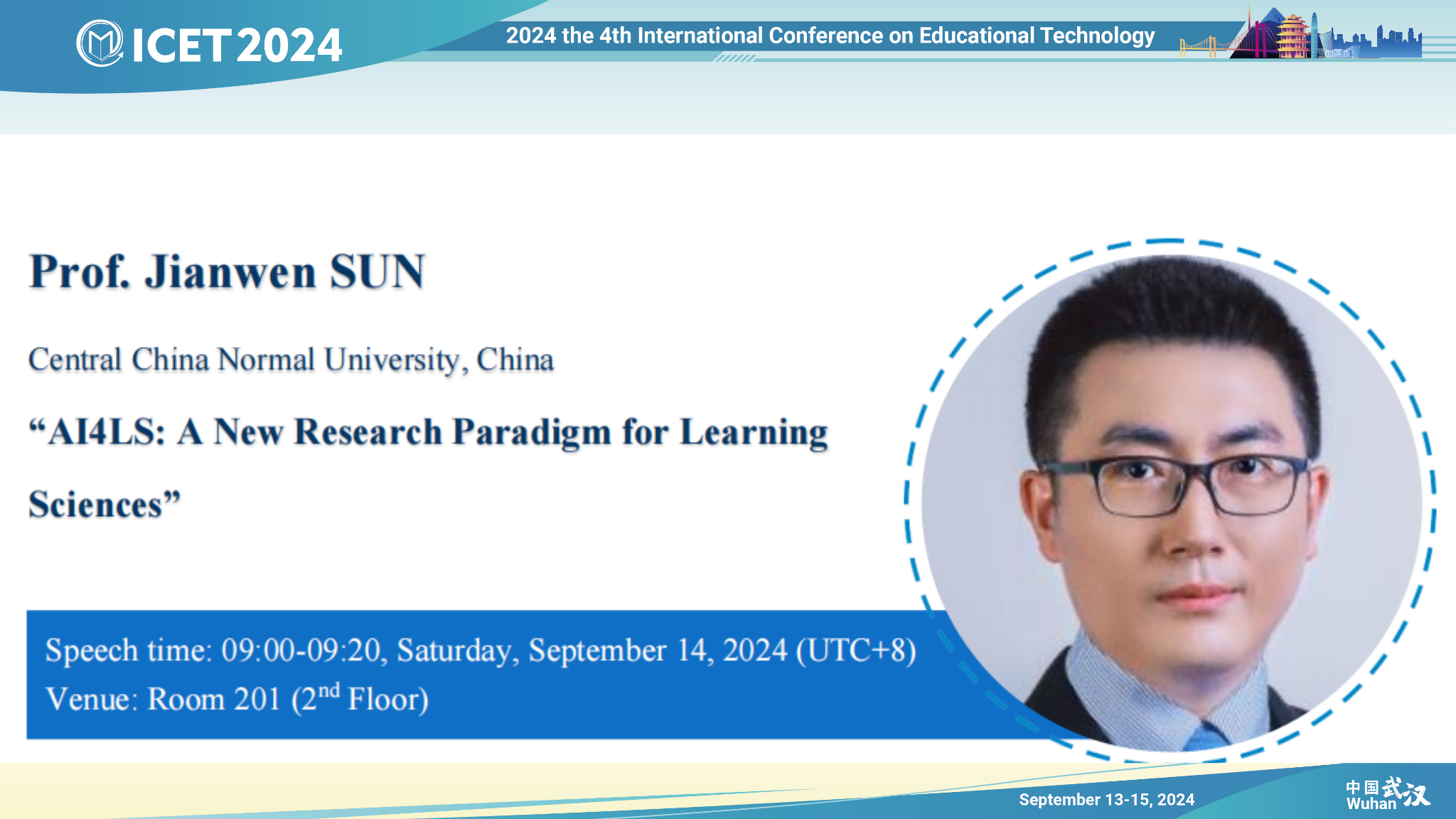 ICET 2024

2024 the 4th International Conference on Educational Technology

Prof. Jianwen SUN

Central China Normal University, China

“AI4LS: A New Research Paradigm for Learning Sciences”

Speech time: 09:00-09:20, Saturday, September 14, 2024 (UTC+8)
Venue: Room 201 ($2^{nd}$ Floor)

September 13-15, 2024

中国武汉 Wuhan